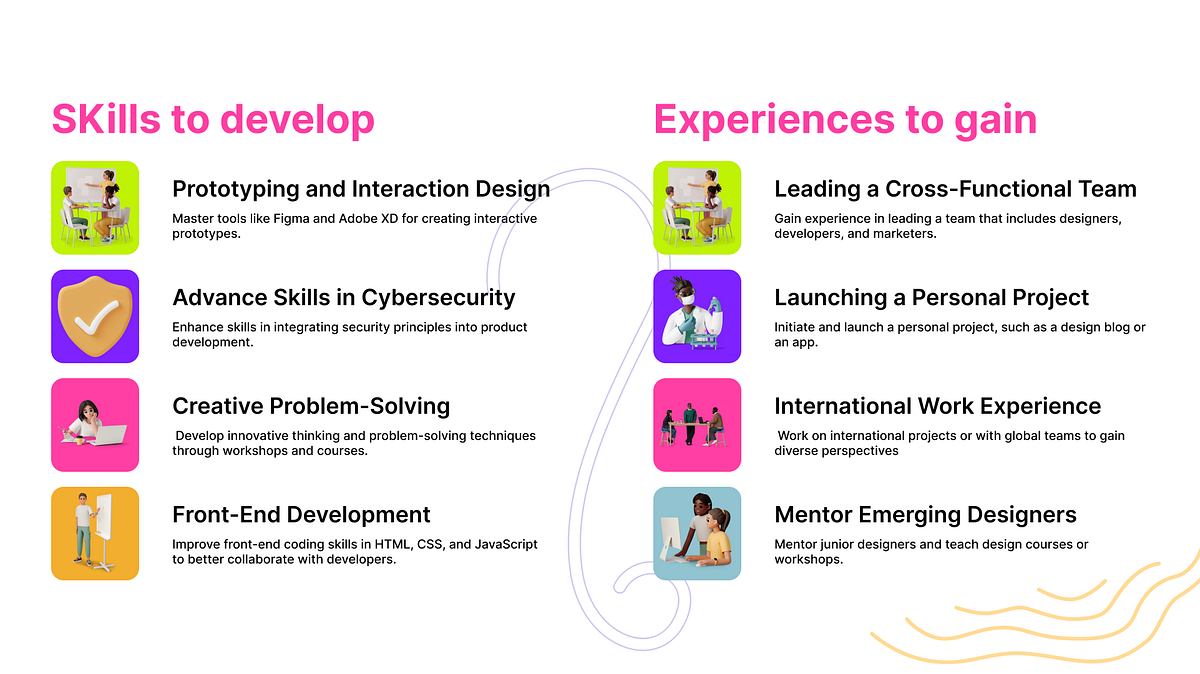 SKills to develop

Prototyping and Interaction Design

Master tools like Figma and Adobe XD for creating interactive prototypes.

Advance Skills in Cybersecurity

Enhance skills in integrating security principles into product development.

Creative Problem-Solving

Develop innovative thinking and problem-solving techniques through workshops and courses.

Front-End Development

Improve front-end coding skills in HTML, CSS, and JavaScript to better collaborate with developers.

Experiences to gain

Leading a Cross-Functional Team

Gain experience in leading a team that includes designers, developers, and marketers.

Launching a Personal Project

Initiate and launch a personal project, such as a design blog or an app.

International Work Experience

Work on international projects or with global teams to gain diverse perspectives

Mentor Emerging Designers

Mentor junior designers and teach design courses or workshops.